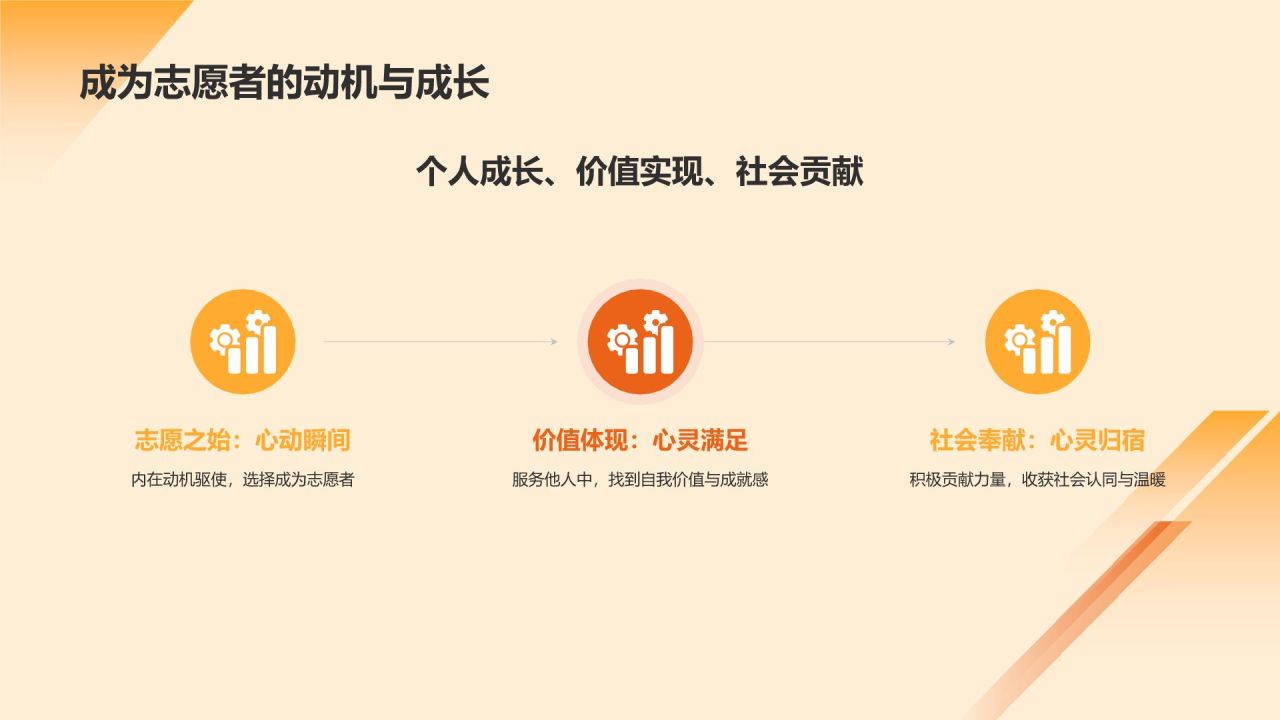 成为志愿者的动机与成长

个人成长、价值实现、社会贡献

志愿之始：心动瞬间

内在动机驱使，选择成为志愿者

价值体现：心灵满足

服务他人中，找到自我价值与成就感

社会奉献：心灵归宿

积极贡献力量，收获社会认同与温暖